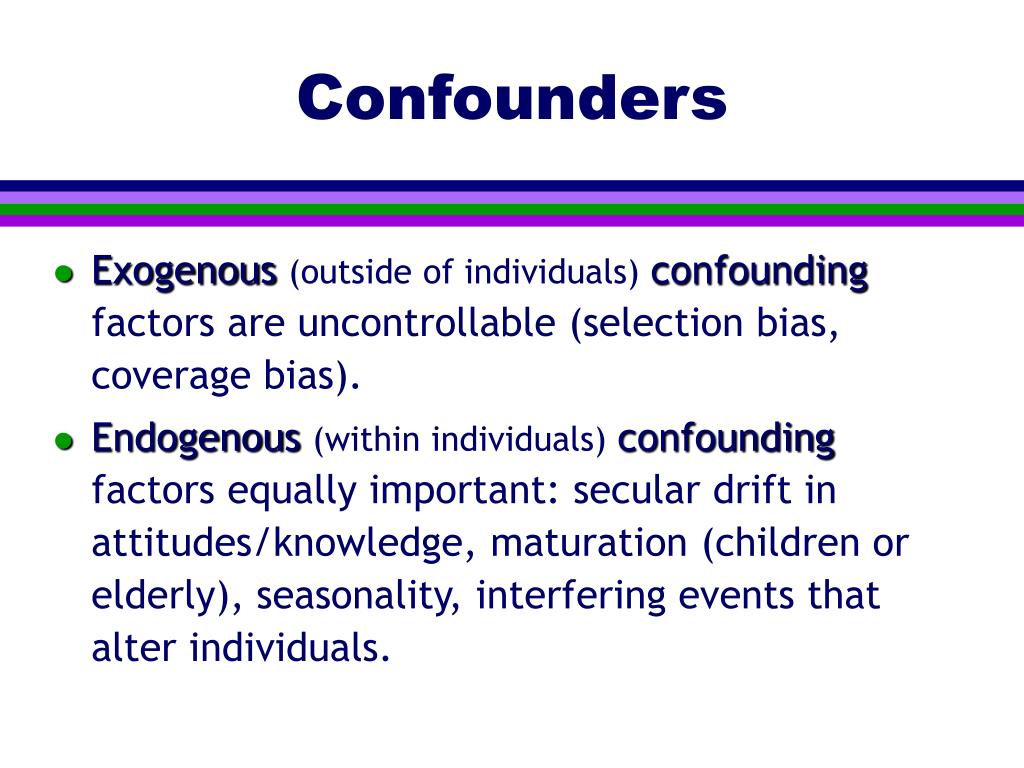 Confounders

- Exogenous (outside of individuals) confounding factors are uncontrollable (selection bias, coverage bias).
- Endogenous (within individuals) confounding factors equally important: secular drift in attitudes/knowledge, maturation (children or elderly), seasonality, interfering events that alter individuals.